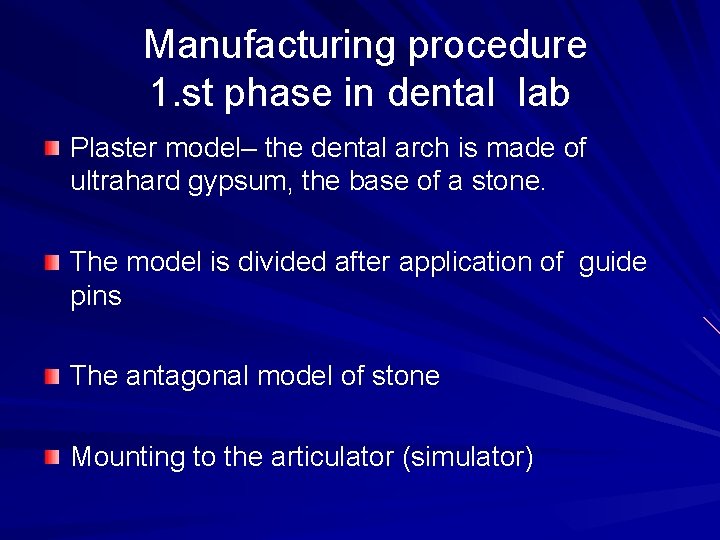 Manufacturing procedure
1.st phase in dental lab

Plaster model– the dental arch is made of ultrahard gypsum, the base of a stone.

The model is divided after application of guide pins

The antagonal model of stone

Mounting to the articulator (simulator)